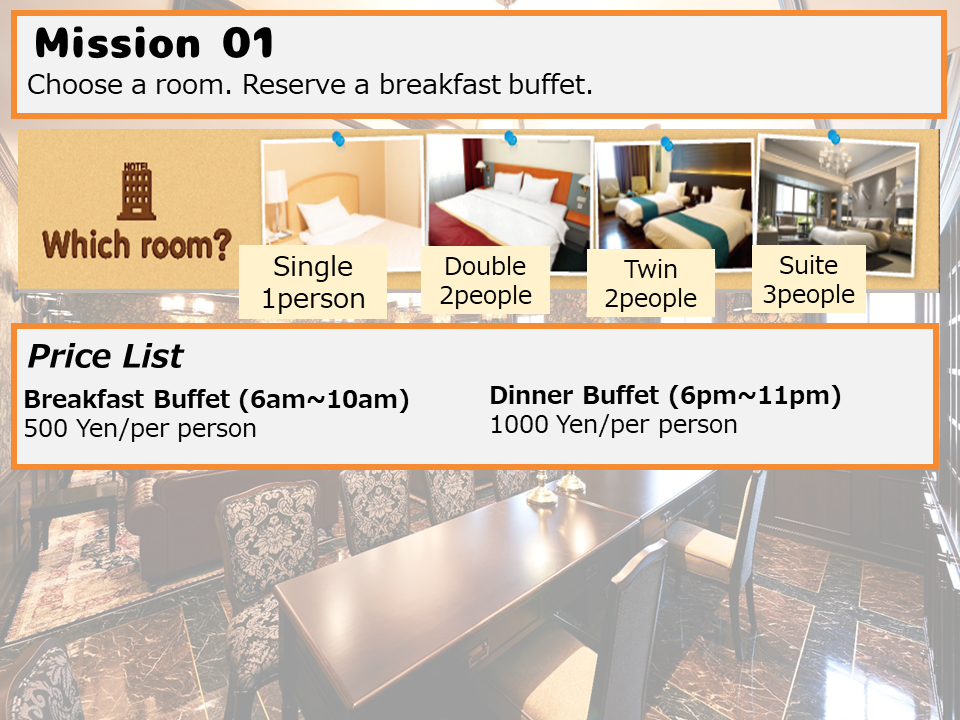 Mission 01
Choose a room. Reserve a breakfast buffet.

HOTEL
Which room?

Single
1person

Double
2people

Twin
2people

Suite
3people

Price List

Breakfast Buffet (6am~10am)
500 Yen/per person

Dinner Buffet (6pm~11pm)
1000 Yen/per person